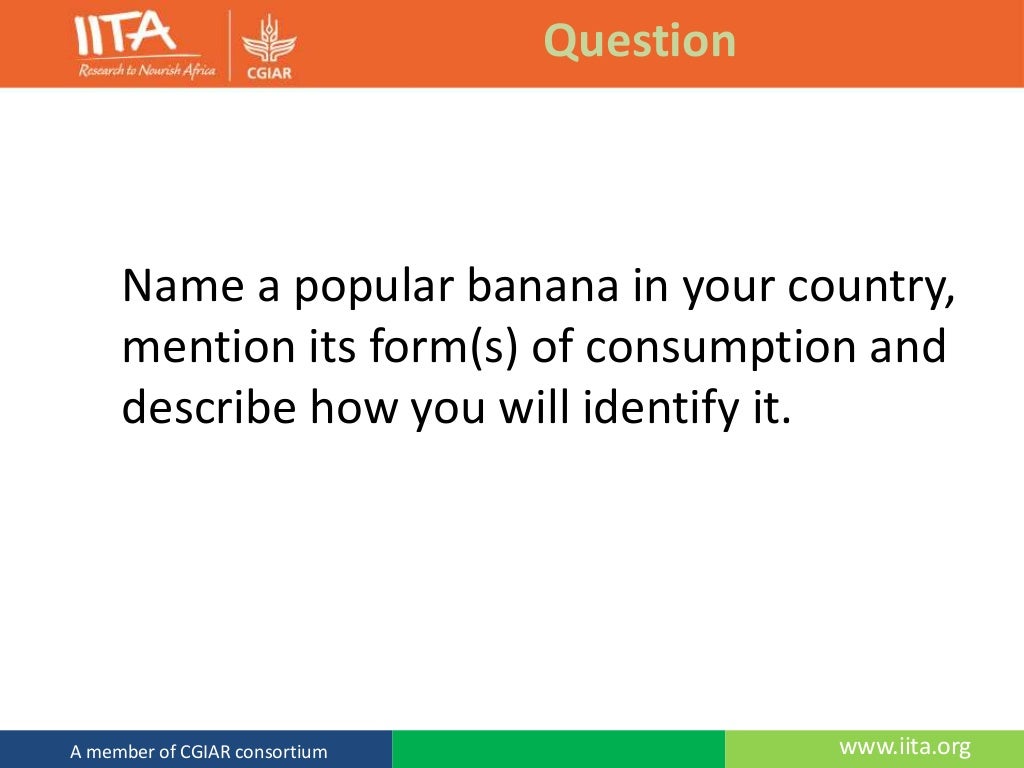 IITA
Research to Nourish Africa
CGIAR

Question

Name a popular banana in your country, mention its form(s) of consumption and describe how you will identify it.

A member of CGIAR consortium

www.iita.org